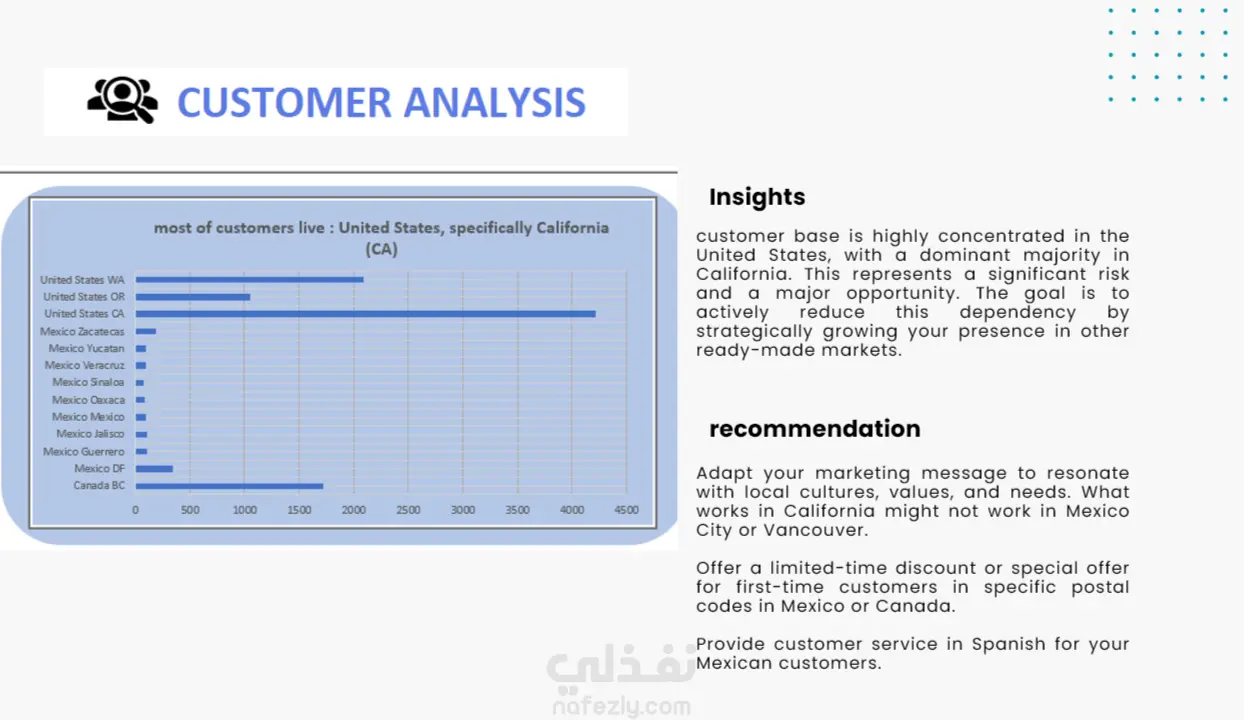 CUSTOMER ANALYSIS

most of customers live : United States, specifically California (CA)

United States WA
United States OR
United States CA
Mexico Zacatecas
Mexico Yucatan
Mexico Veracruz
Mexico Sinaloa
Mexico Oaxaca
Mexico Mexico
Mexico Jalisco
Mexico Guerrero
Mexico DF
Canada BC

0 500 1000 1500 2000 2500 3000 3500 4000 4500

Insights

customer base is highly concentrated in the United States, with a dominant majority in California. This represents a significant risk and a major opportunity. The goal is to actively reduce this dependency by strategically growing your presence in other ready-made markets.

recommendation

Adapt your marketing message to resonate with local cultures, values, and needs. What works in California might not work in Mexico City or Vancouver.

Offer a limited-time discount or special offer for first-time customers in specific postal codes in Mexico or Canada.

Provide customer service in Spanish for your Mexican customers.

نفذلي
nafezly.com